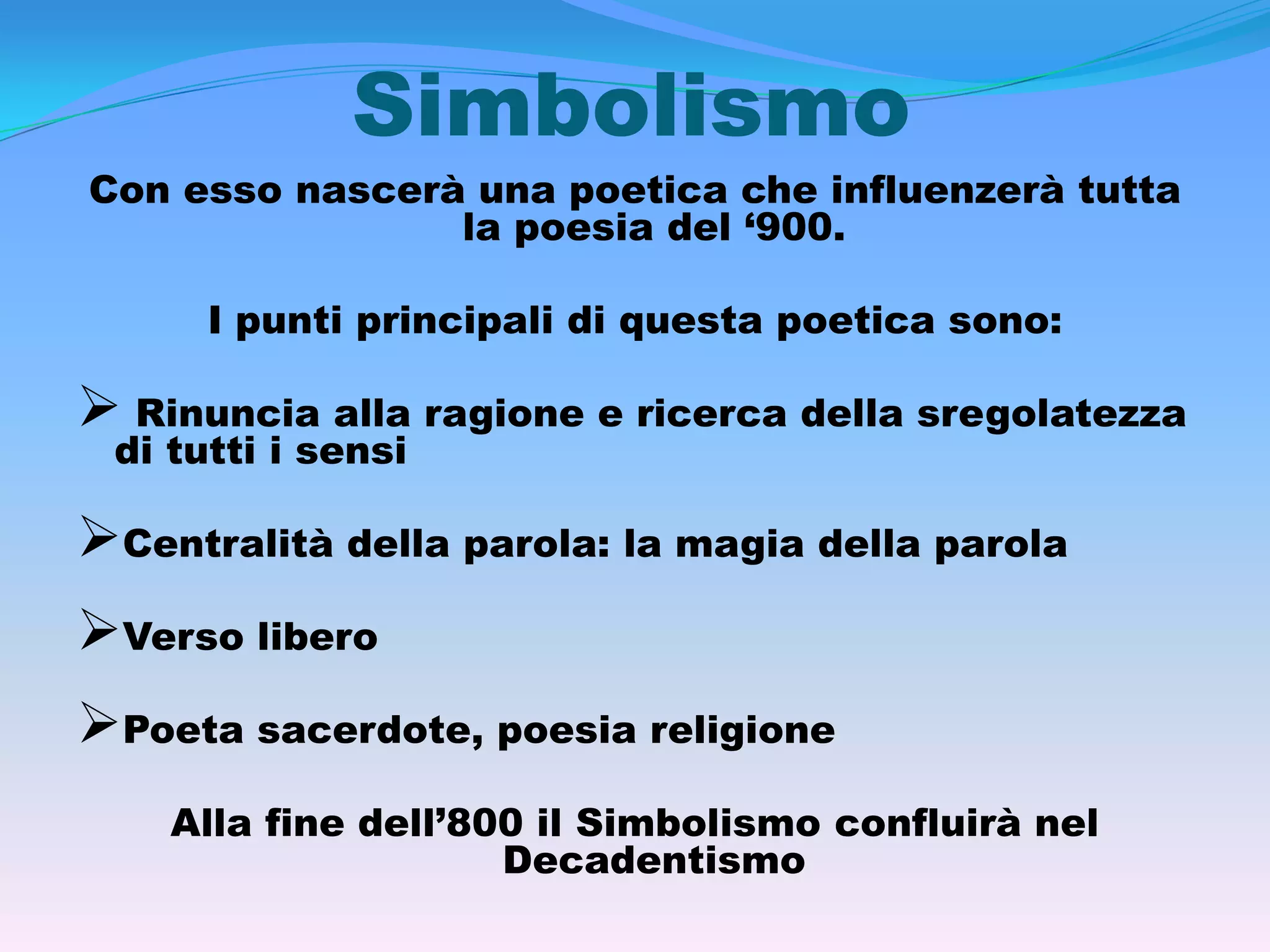 Simbolismo

Con esso nascerà una poetica che influenzerà tutta la poesia del ‘900.

I punti principali di questa poetica sono:

➢ Rinuncia alla ragione e ricerca della sregolatezza di tutti i sensi

➢ Centralità della parola: la magia della parola

➢ Verso libero

➢ Poeta sacerdote, poesia religione

Alla fine dell’800 il Simbolismo confluirà nel Decadentismo